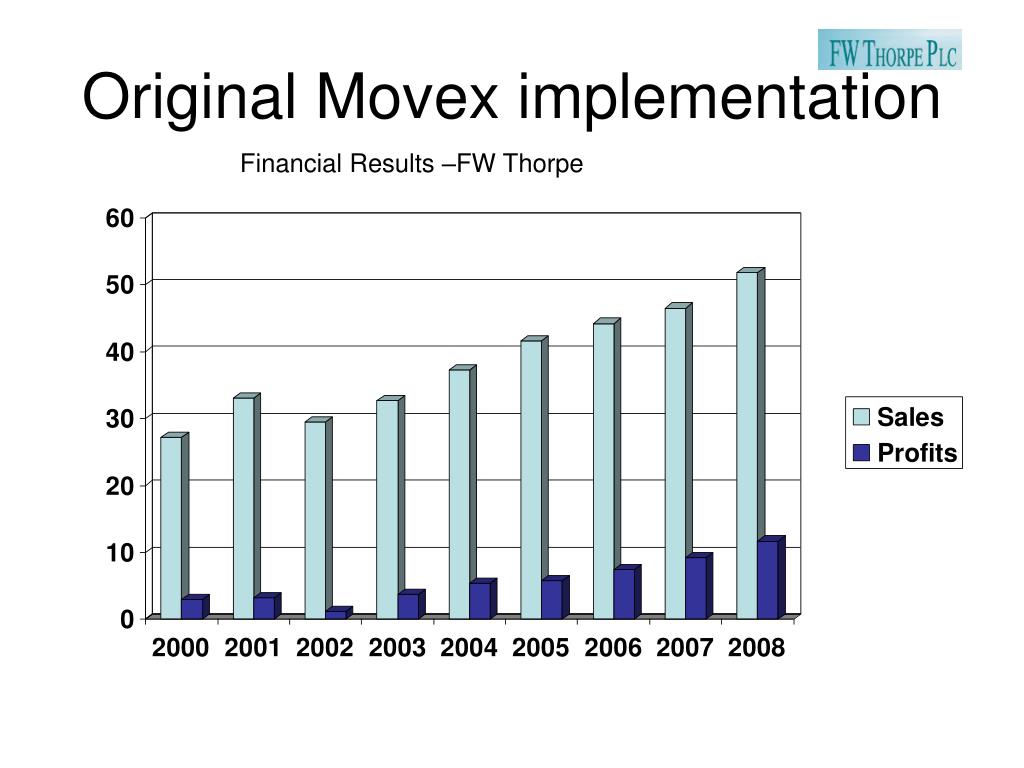 FW THORPE PLC

Original Movex implementation

Financial Results –FW Thorpe

60
50
40
30
20
10
0

2000 2001 2002 2003 2004 2005 2006 2007 2008

Sales
Profits